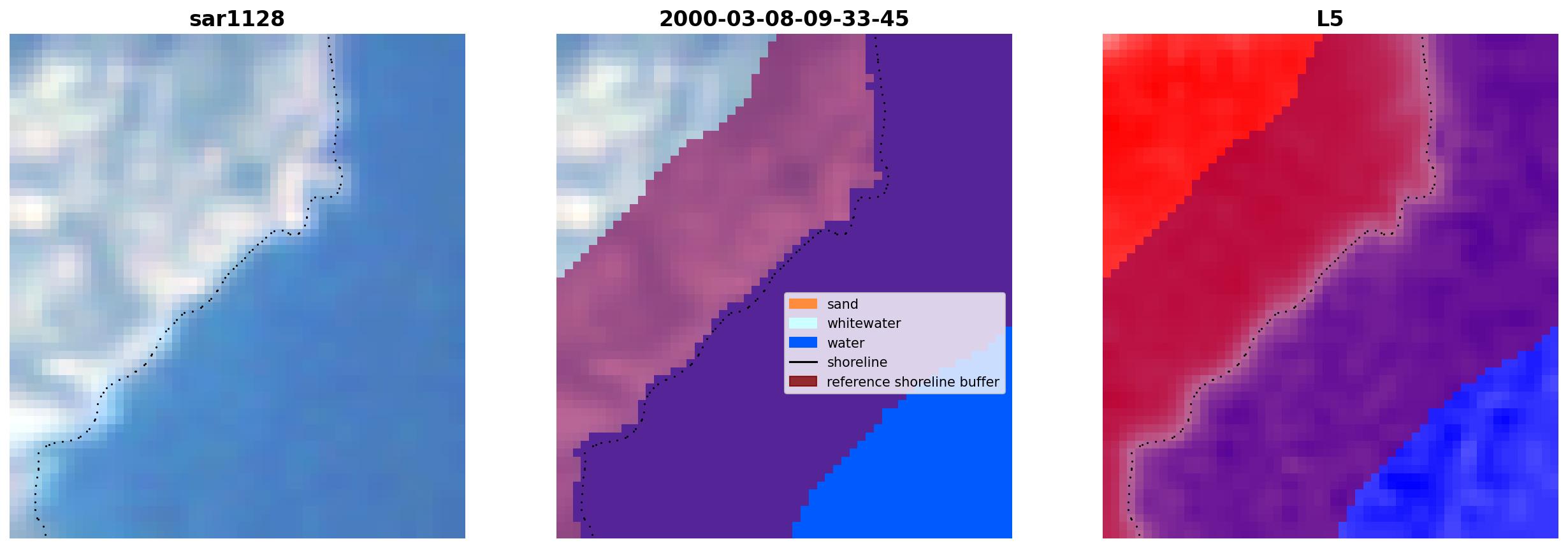 sar1128

2000-03-08-09-33-45

sand
whitewater
water
shoreline
reference shoreline buffer

L5